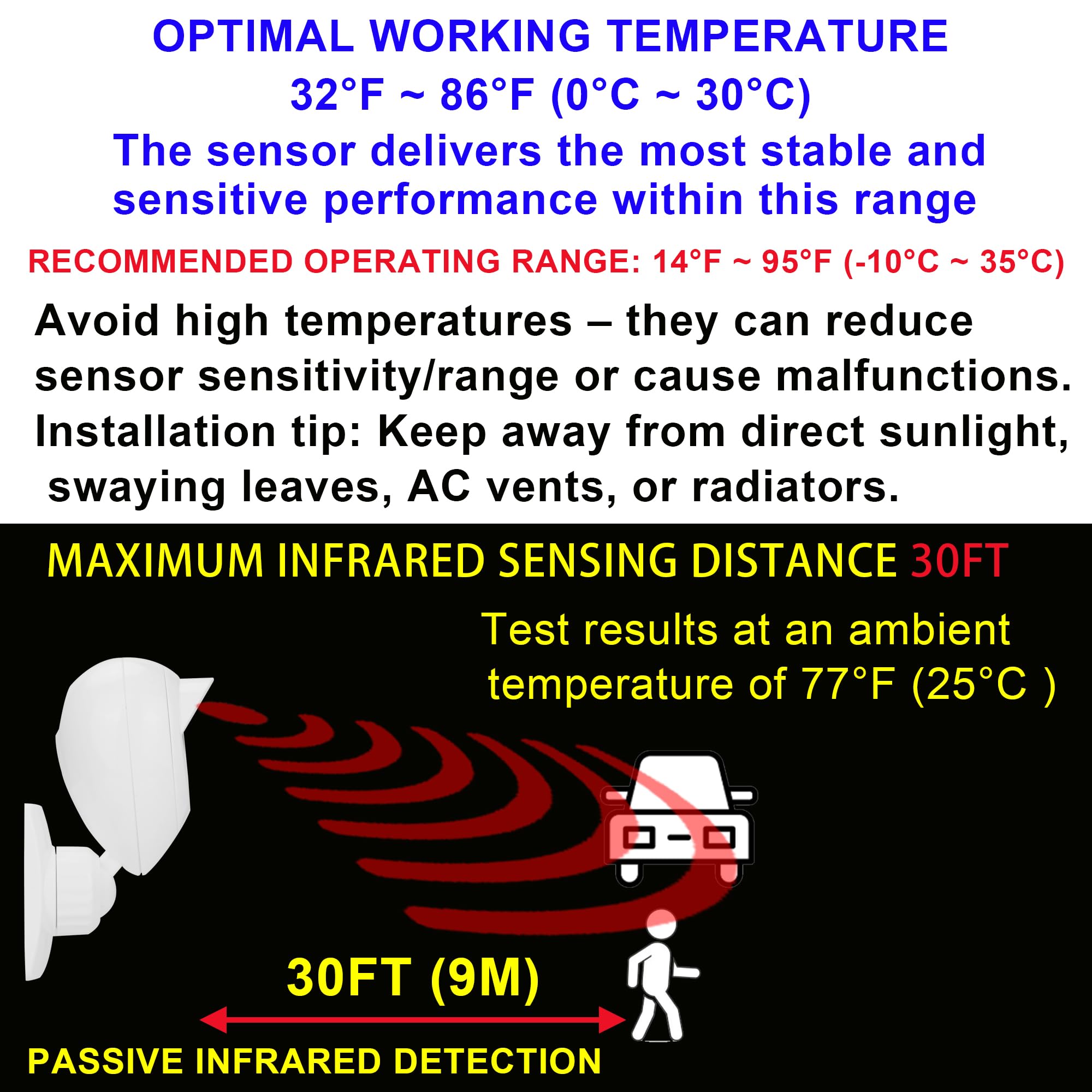 OPTIMAL WORKING TEMPERATURE

32°F ~ 86°F (0°C ~ 30°C)

The sensor delivers the most stable and sensitive performance within this range

RECOMMENDED OPERATING RANGE: 14°F ~ 95°F (-10°C ~ 35°C)

Avoid high temperatures – they can reduce sensor sensitivity/range or cause malfunctions. Installation tip: Keep away from direct sunlight, swaying leaves, AC vents, or radiators.

MAXIMUM INFRARED SENSING DISTANCE 30FT

Test results at an ambient temperature of 77°F (25°C )

30FT (9M)

PASSIVE INFRARED DETECTION